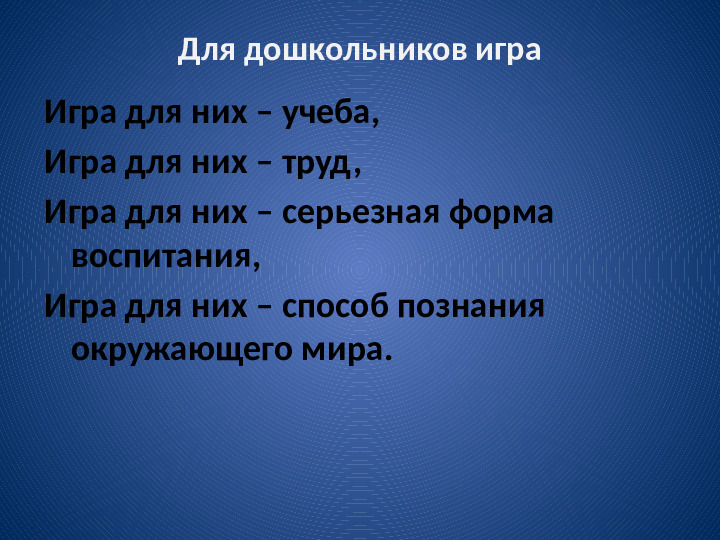 Для дошкольников игра

Игра для них – учеба,

Игра для них – труд,

Игра для них – серьезная форма воспитания,

Игра для них – способ познания окружающего мира.